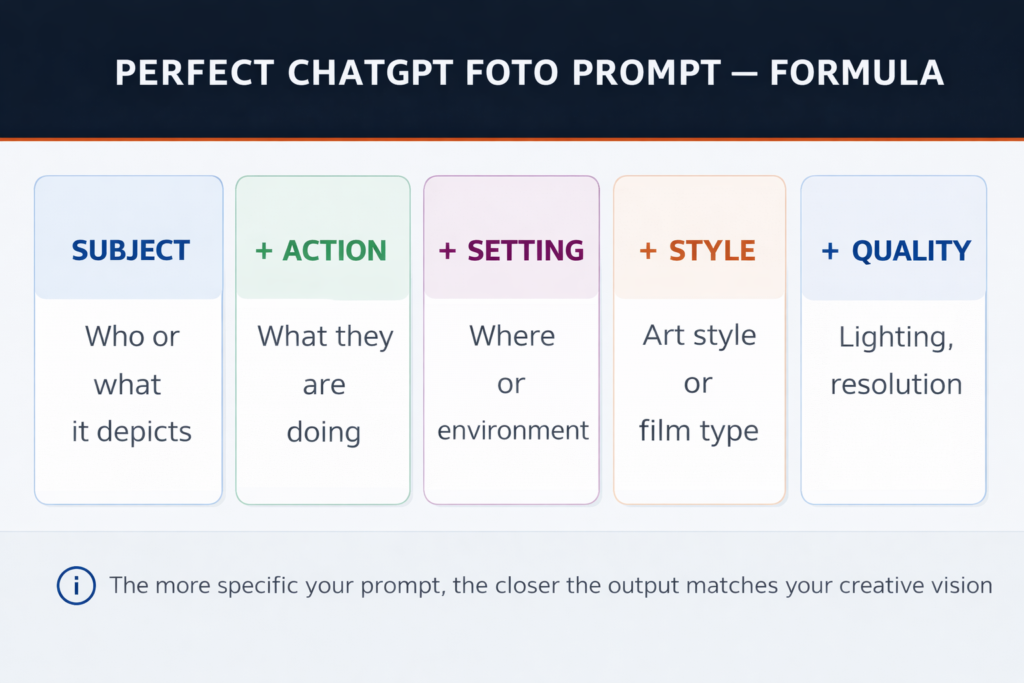 PERFECT CHATGPT FOTO PROMPT — FORMULA

SUBJECT

Who or what it depicts

+ ACTION

What they are doing

+ SETTING

Where or environment

+ STYLE

Art style or film type

+ QUALITY

Lighting, resolution

i The more specific your prompt, the closer the output matches your creative vision